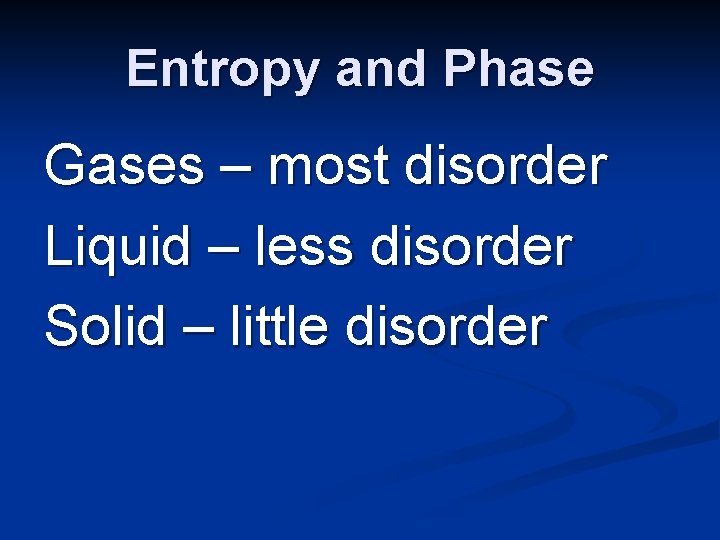 Entropy and Phase

Gases – most disorder
Liquid – less disorder
Solid – little disorder